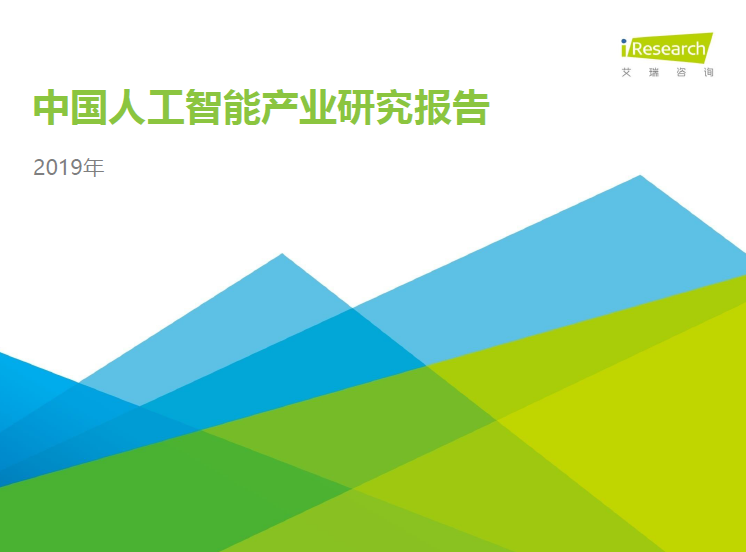 iResearch
艾瑞咨询

中国人工智能产业研究报告

2019年